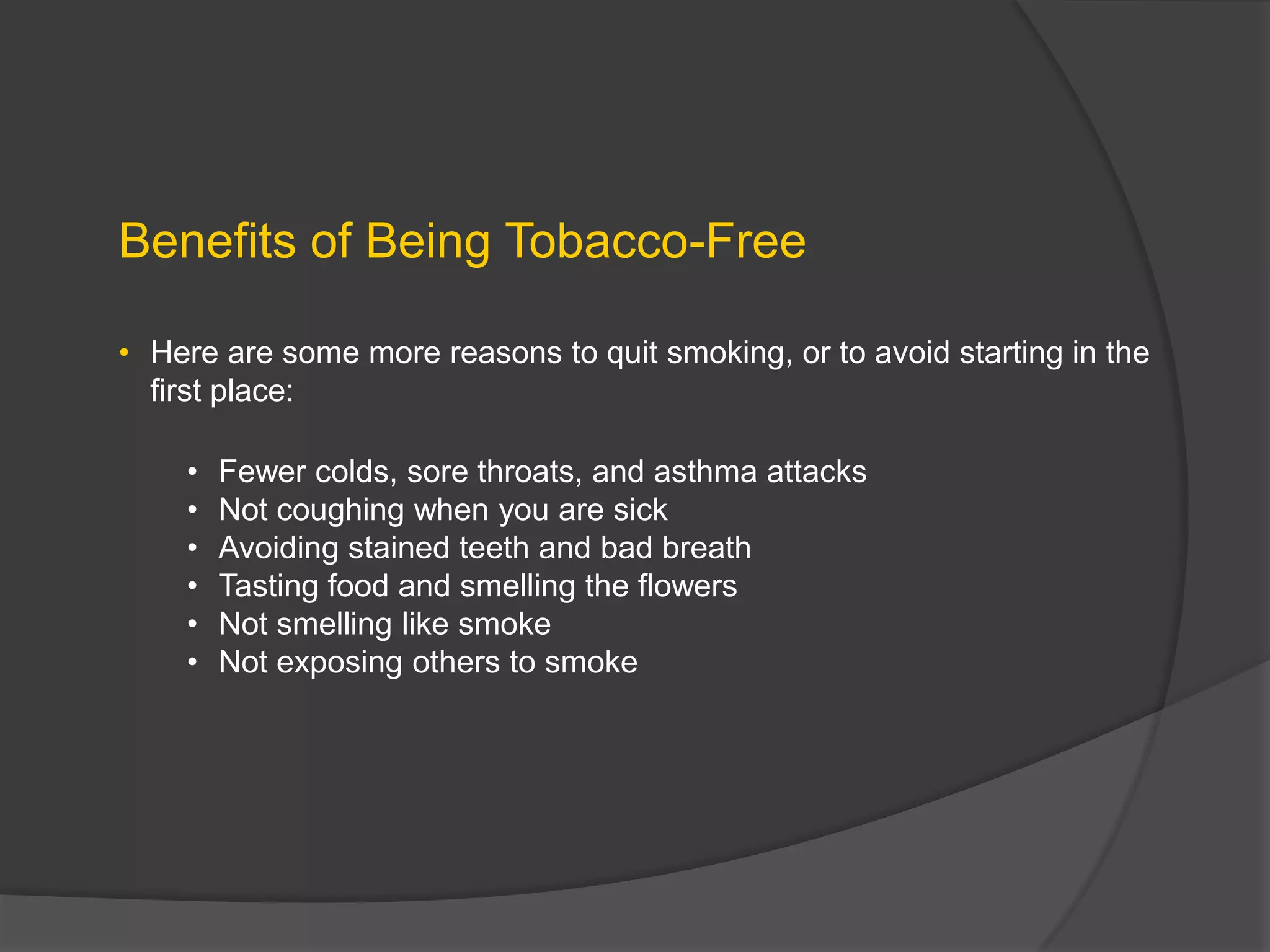 Benefits of Being Tobacco-Free

• Here are some more reasons to quit smoking, or to avoid starting in the first place:

• Fewer colds, sore throats, and asthma attacks
• Not coughing when you are sick
• Avoiding stained teeth and bad breath
• Tasting food and smelling the flowers
• Not smelling like smoke
• Not exposing others to smoke